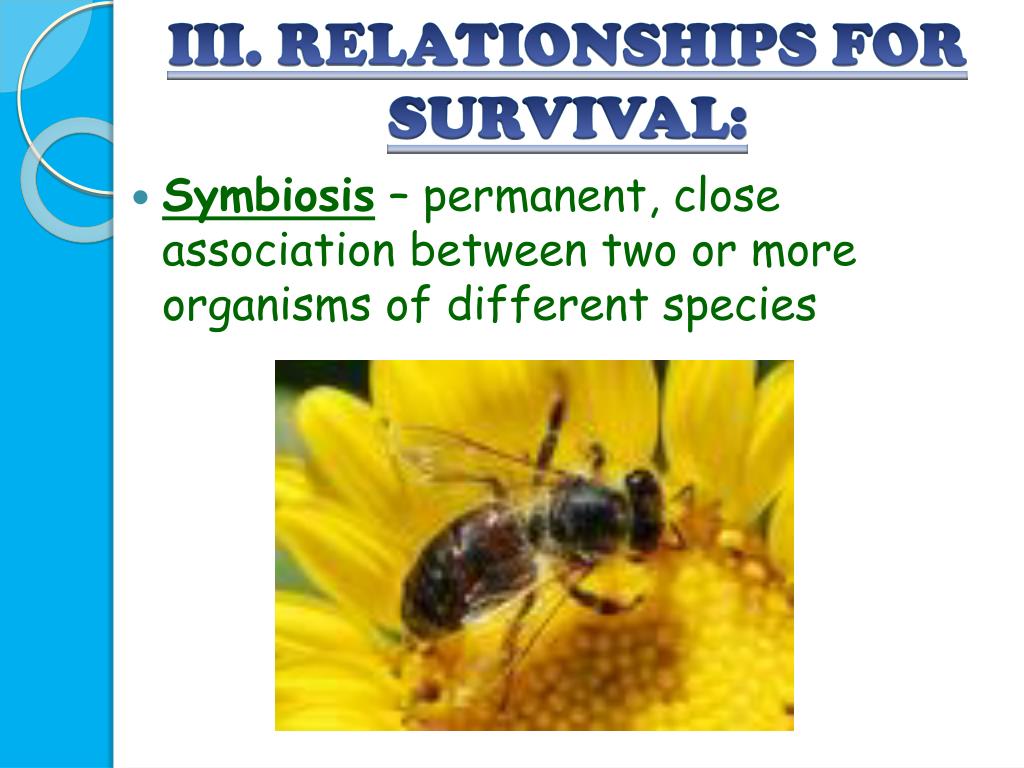 III. RELATIONSHIPS FOR SURVIVAL:

• Symbiosis – permanent, close association between two or more organisms of different species